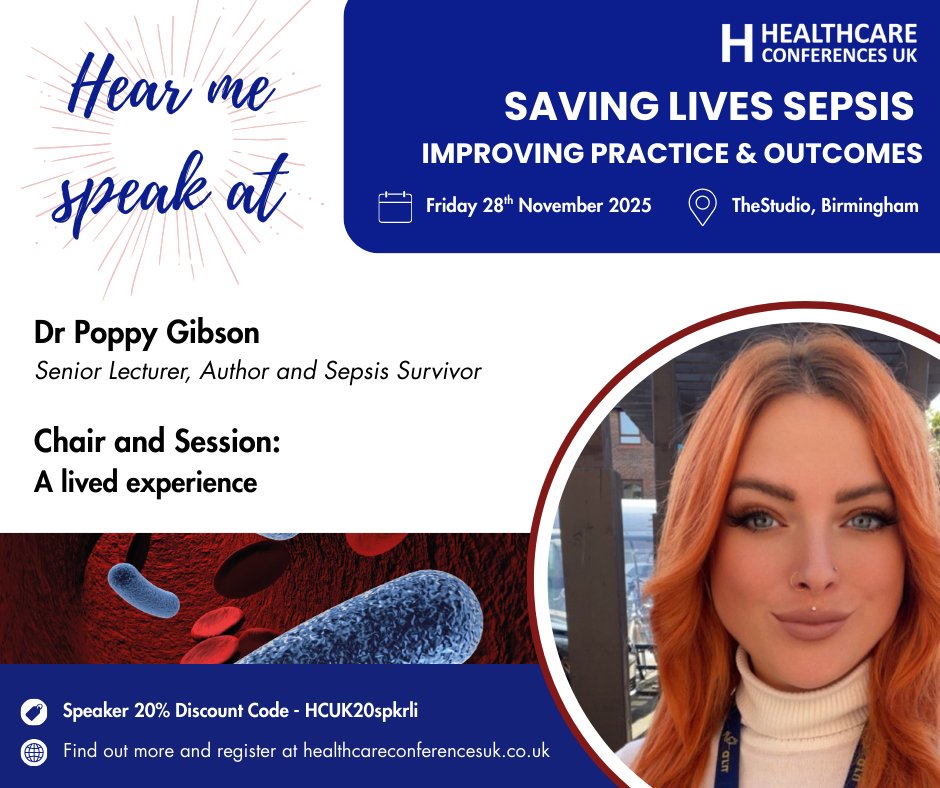 Hear me speak at

H HEALTHCARE CONFERENCES UK

SAVING LIVES SEPSIS
IMPROVING PRACTICE & OUTCOMES

Friday 28$^{th}$ November 2025

TheStudio, Birmingham

Dr Poppy Gibson
Senior Lecturer, Author and Sepsis Survivor

Chair and Session:
A lived experience

Speaker 20% Discount Code - HCUK20spkrli

Find out more and register at healthcareconferencesuk.co.uk